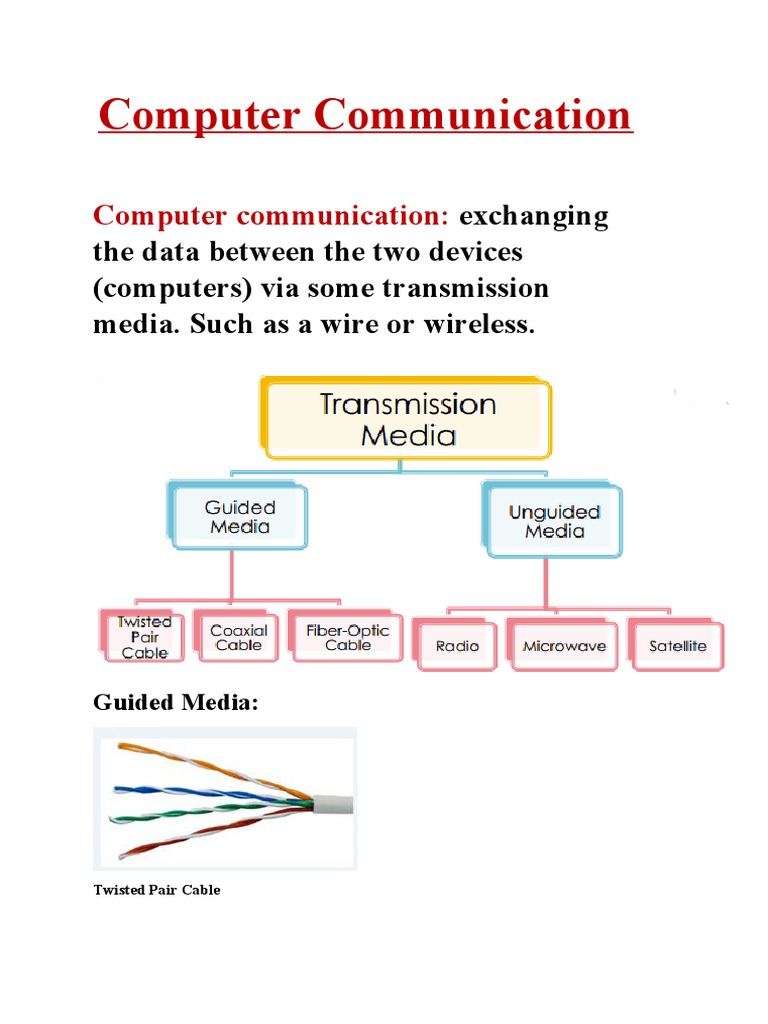 Computer Communication

Computer communication: exchanging the data between the two devices (computers) via some transmission media. Such as a wire or wireless.

Transmission Media

Guided Media

Unguided Media

Twisted Pair Cable

Coaxial Cable

Fiber-Optic Cable

Radio

Microwave

Satellite

Guided Media:

Twisted Pair Cable